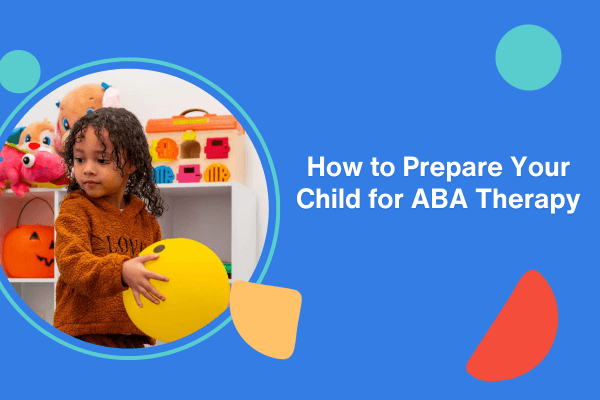 How to Prepare Your Child for ABA Therapy

LOVE